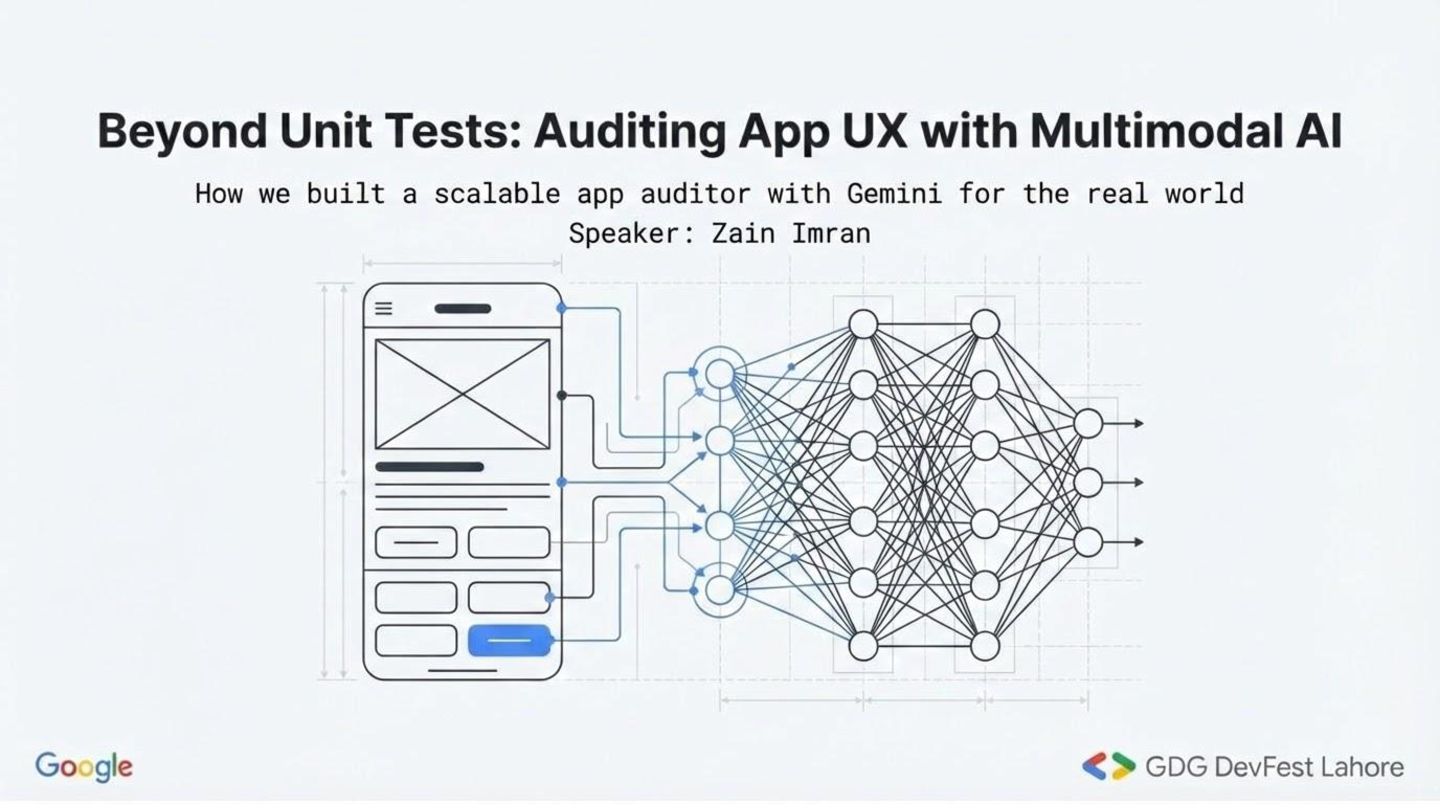 Beyond Unit Tests: Auditing App UX with Multimodal AI

How we built a scalable app auditor with Gemini for the real world
Speaker: Zain Imran

Google

GDG DevFest Lahore